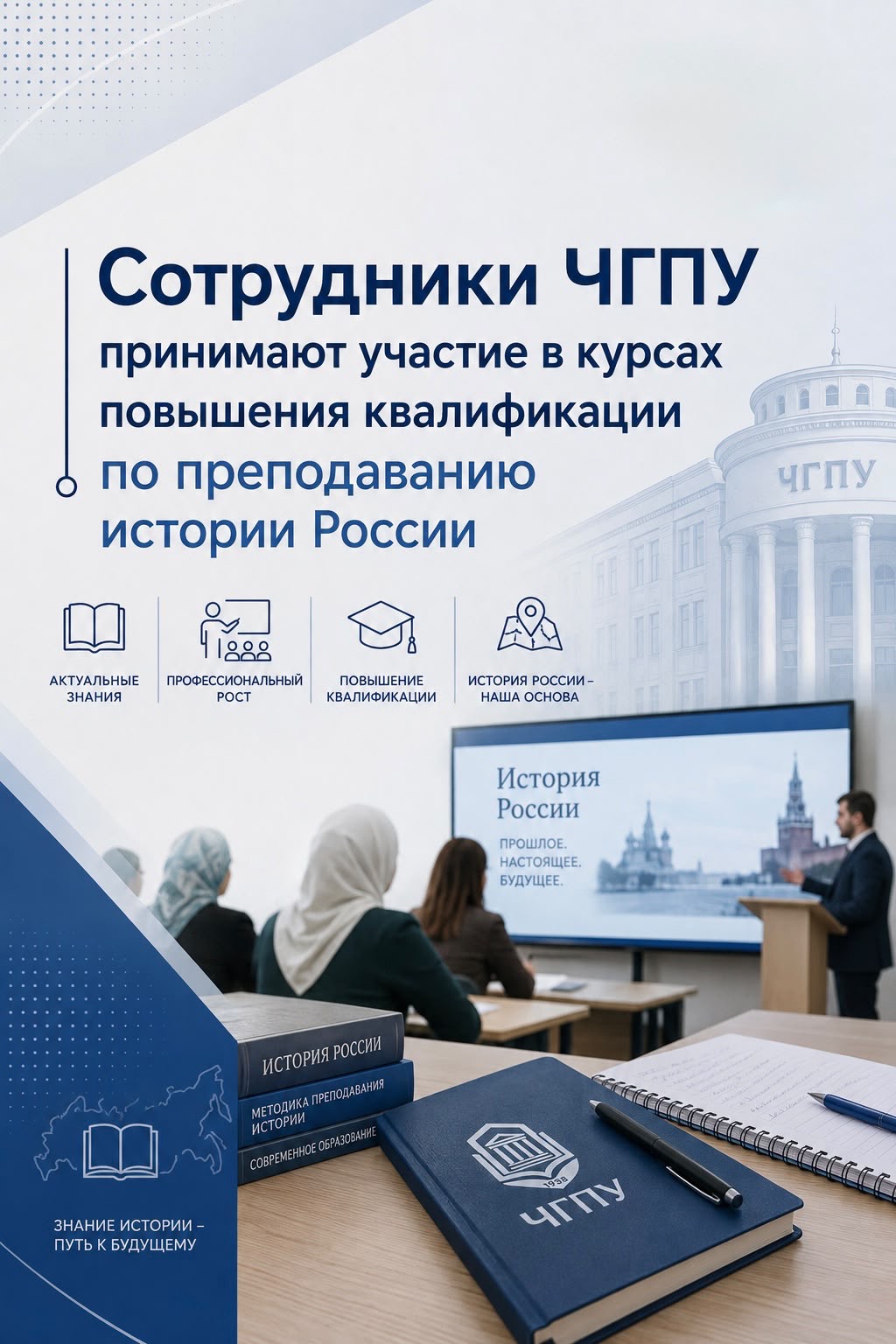 Сотрудники ЧГПУ принимают участие в курсах повышения квалификации по преподаванию истории России

ЧГПУ

АКТУАЛЬНЫЕ ЗНАНИЯ

ПРОФЕССИОНАЛЬНЫЙ РОСТ

ПОВЫШЕНИЕ КВАЛИФИКАЦИИ

ИСТОРИЯ РОССИИ – НАША ОСНОВА

История России

ПРОШЛОЕ. НАСТОЯЩЕЕ. БУДУЩЕЕ.

ИСТОРИЯ РОССИИ

МЕТОДИКА ПРЕПОДАВАНИЯ ИСТОРИИ

СОВРЕМЕННОЕ ОБРАЗОВАНИЕ

1938

ЧГПУ

ЗНАНИЕ ИСТОРИИ – ПУТЬ К БУДУЩЕМУ